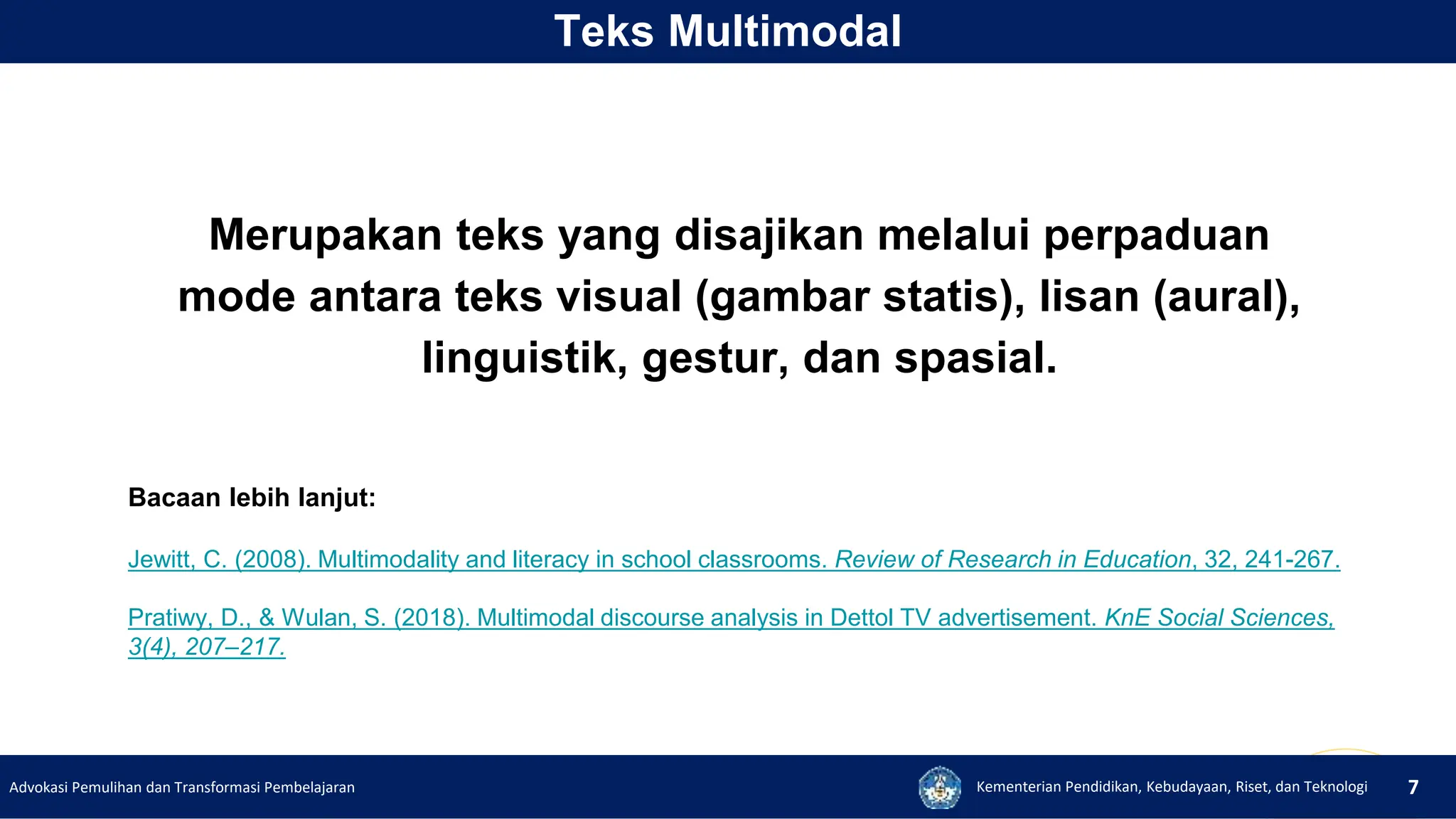 Teks Multimodal

Merupakan teks yang disajikan melalui perpaduan mode antara teks visual (gambar statis), lisan (aural), linguistik, gestur, dan spasial.

Bacaan lebih lanjut:

Jewitt, C. (2008). Multimodality and literacy in school classrooms. Review of Research in Education, 32, 241-267.

Pratiwy, D., & Wulan, S. (2018). Multimodal discourse analysis in Dettol TV advertisement. KnE Social Sciences, 3(4), 207–217.

Advokasi Pemulihan dan Transformasi Pembelajaran

Kementerian Pendidikan, Kebudayaan, Riset, dan Teknologi

7